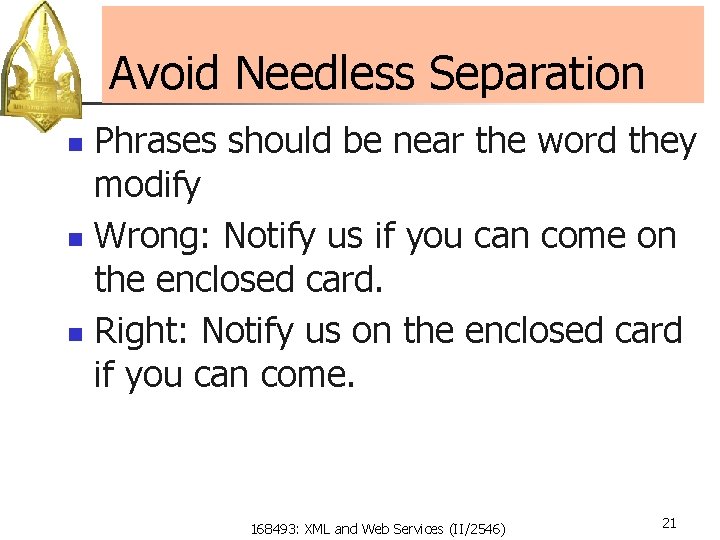 Avoid Needless Separation

- Phrases should be near the word they modify
- Wrong: Notify us if you can come on the enclosed card.
- Right: Notify us on the enclosed card if you can come.

168493: XML and Web Services (II/2546)

21